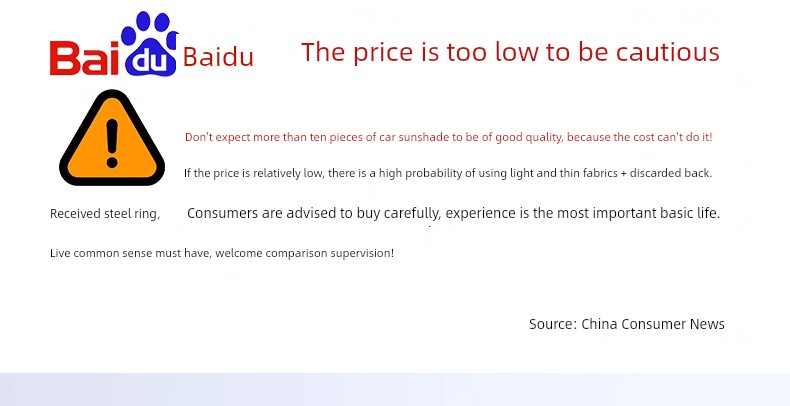 Baidu Baidu The price is too low to be cautious

Don't expect more than ten pieces of car sunshade to be of good quality, because the cost can't do it!

If the price is relatively low, there is a high probability of using light and thin fabrics + discarded back.

Received steel ring, Consumers are advised to buy carefully, experience is the most important basic life.

Live common sense must have, welcome comparison supervision!

Source: China Consumer News